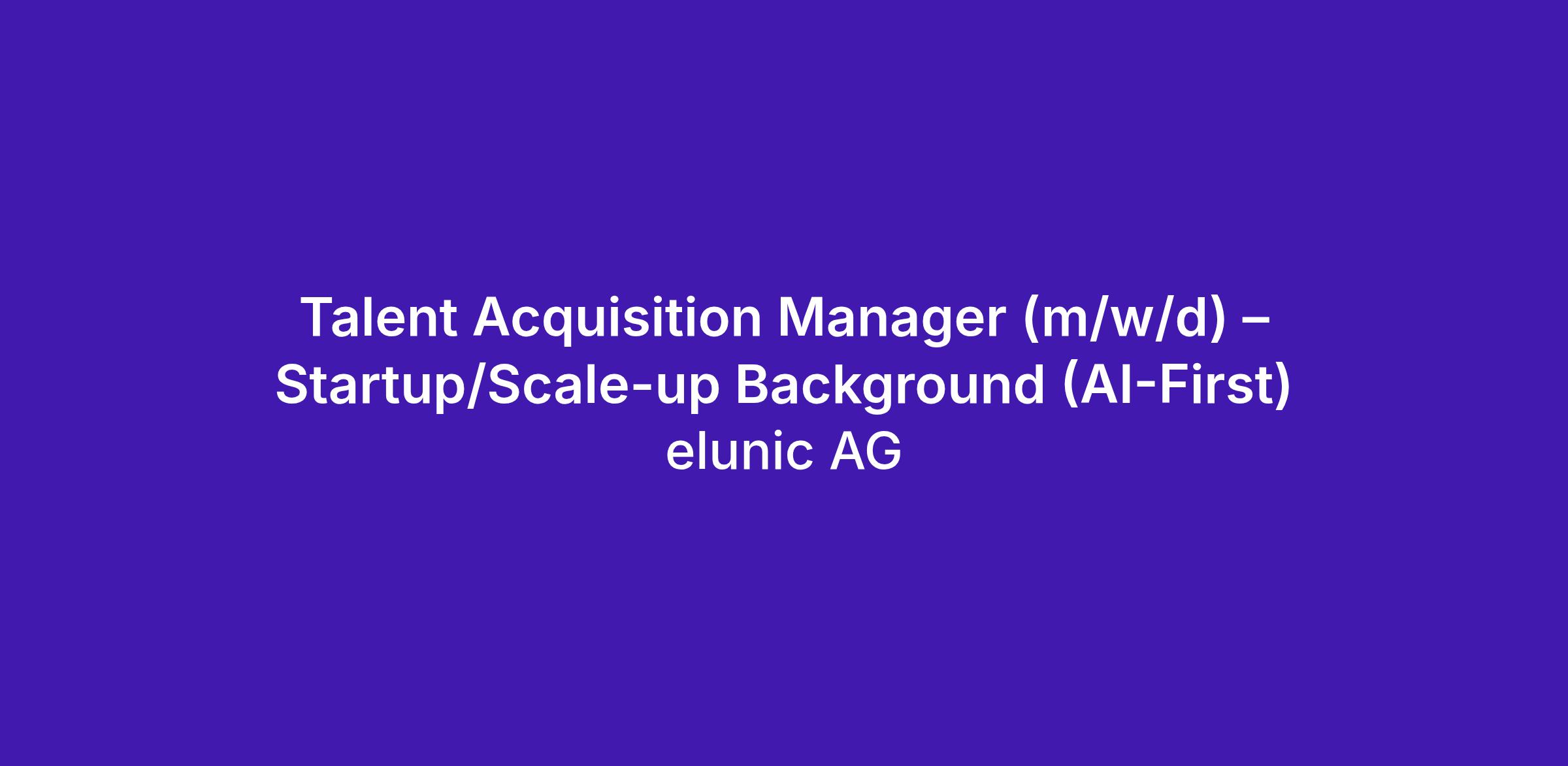 Talent Acquisition Manager (m/w/d) – Startup/Scale-up Background (AI-First)
elunic AG